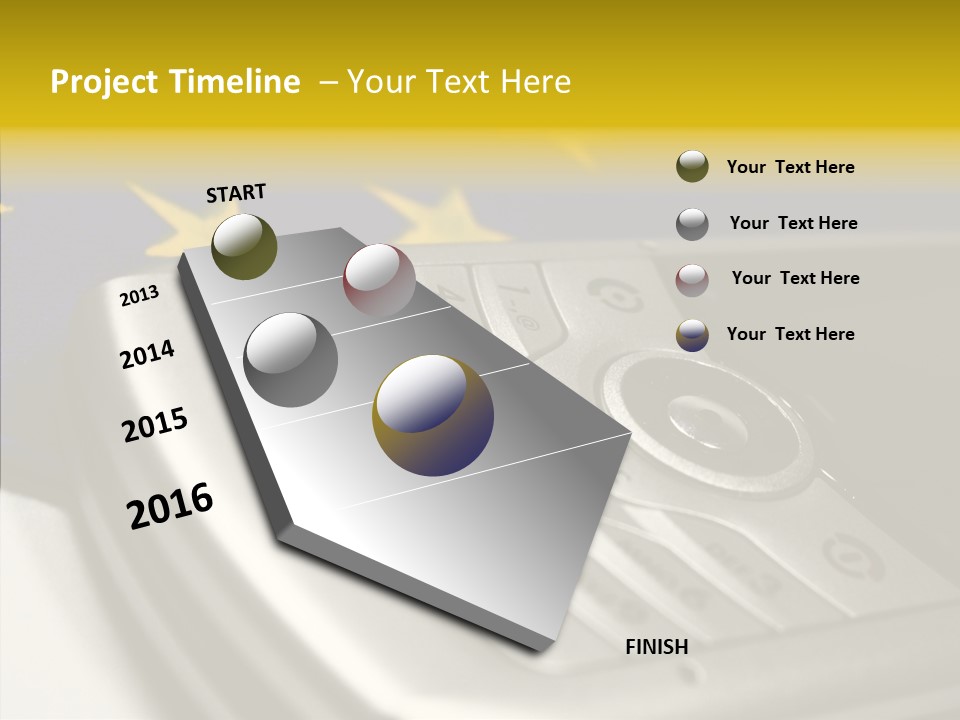 Project Timeline – Your Text Here

START

2013

2014

2015

2016

FINISH

Your Text Here

Your Text Here

Your Text Here

Your Text Here